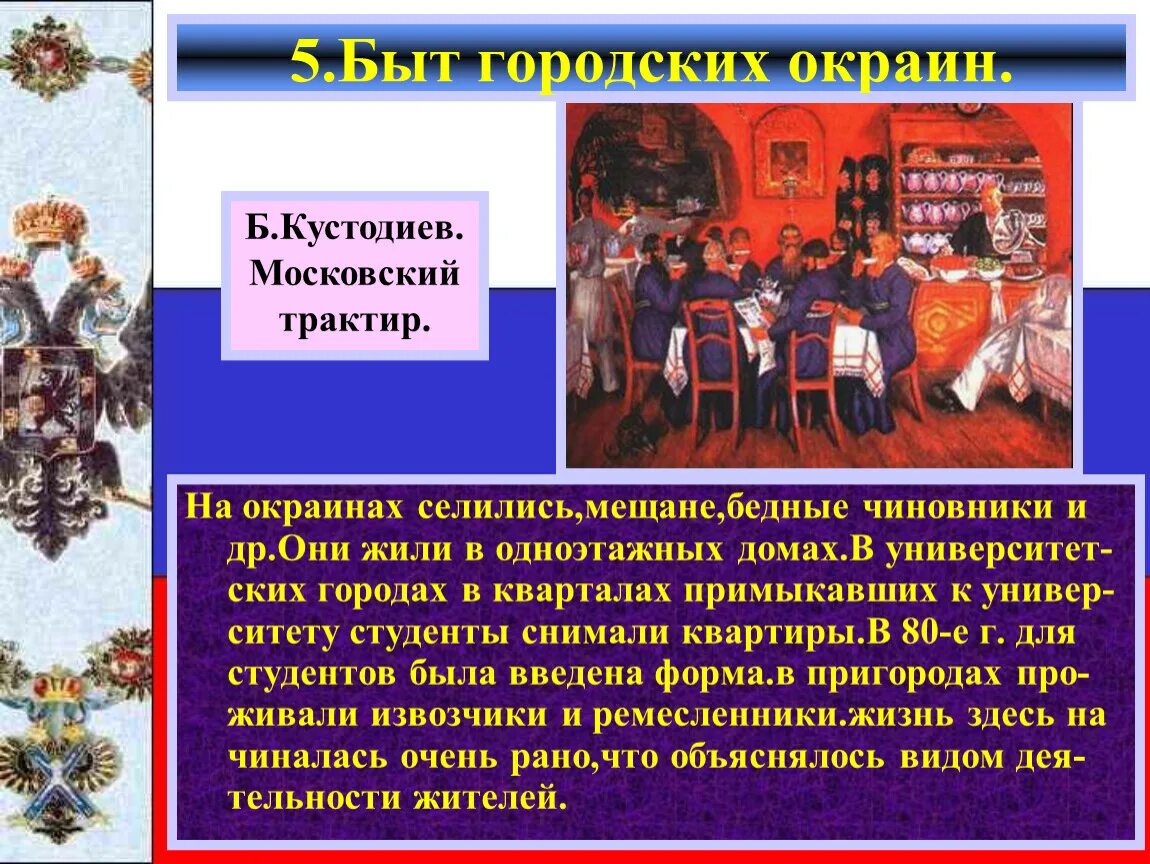 5.Быт городских окраин.

Б.Кустодиев. Московский трактир.

На окраинах селились,мещане,бедные чиновники и др.Они жили в одноэтажных домах.В университетских городах в кварталах примыкавших к университету студенты снимали квартиры.В 80-е г. для студентов была введена форма.в пригородах проживали извозчики и ремесленники.жизнь здесь на чиналась очень рано,что объяснялось видом деятельности жителей.